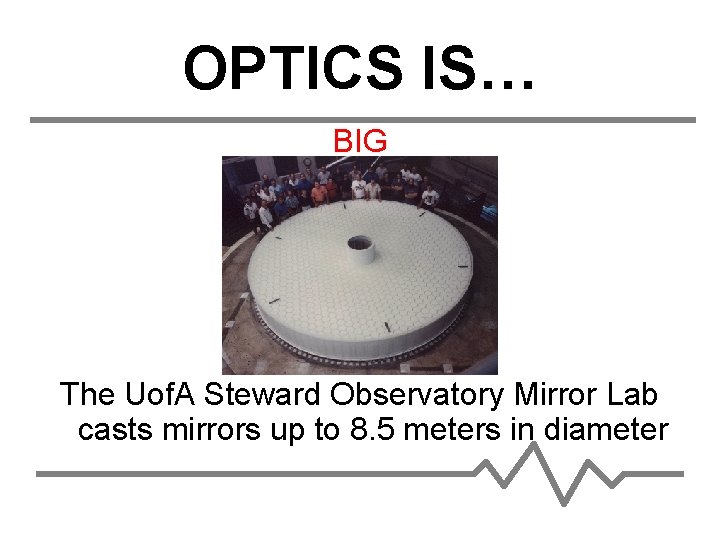 OPTICS IS…

BIG

The UofA Steward Observatory Mirror Lab casts mirrors up to 8.5 meters in diameter